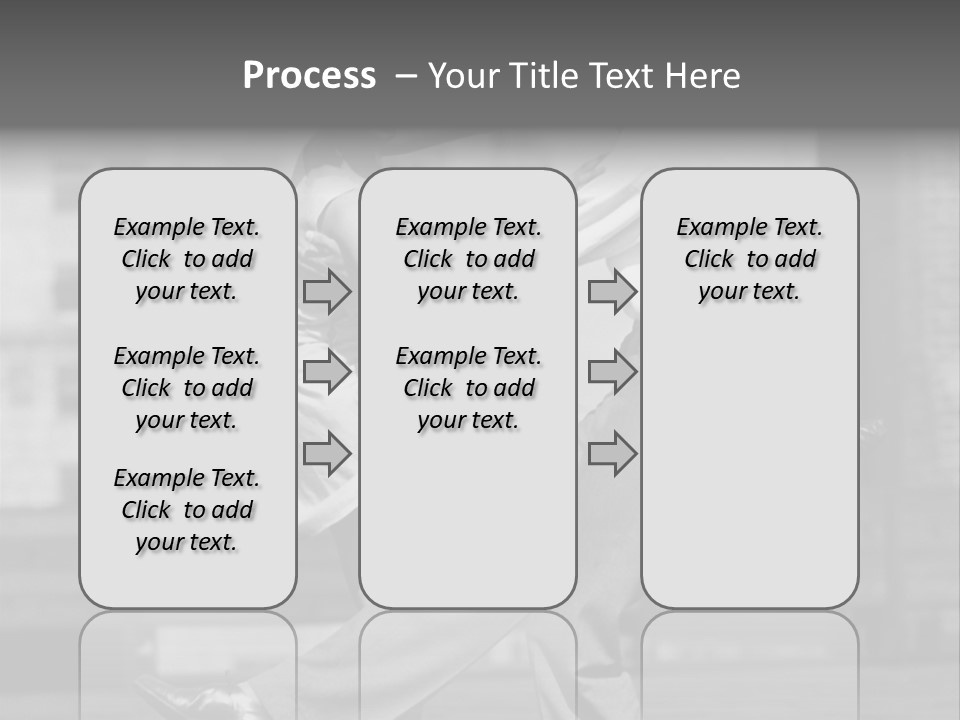 Process – Your Title Text Here

Example Text. Click to add your text.

Example Text. Click to add your text.

Example Text. Click to add your text.

Example Text. Click to add your text.

Example Text. Click to add your text.

Example Text. Click to add your text.